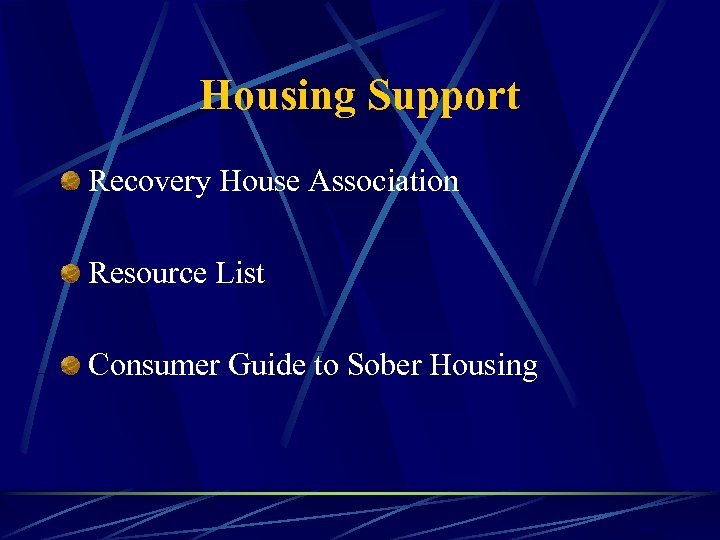 Housing Support

Recovery House Association

Resource List

Consumer Guide to Sober Housing